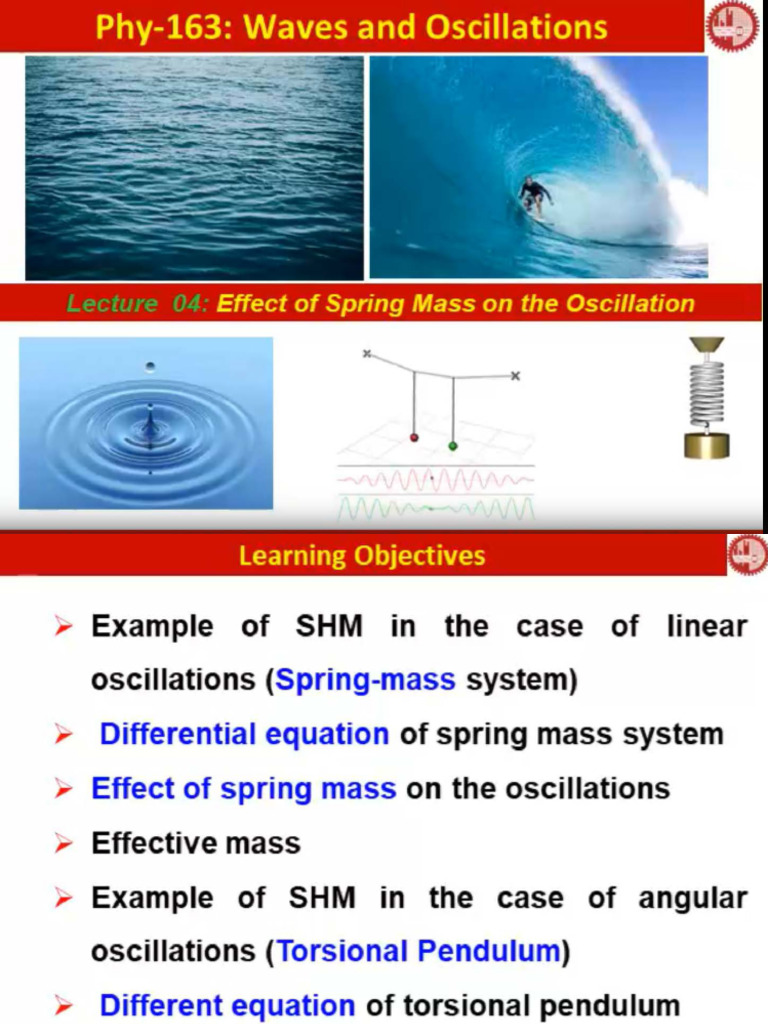 Phy-163: Waves and Oscillations

Lecture 04: Effect of Spring Mass on the Oscillation

Learning Objectives

➢ Example of SHM in the case of linear oscillations (Spring-mass system)

➢ Differential equation of spring mass system

➢ Effect of spring mass on the oscillations

➢ Effective mass

➢ Example of SHM in the case of angular oscillations (Torsional Pendulum)

➢ Different equation of torsional pendulum